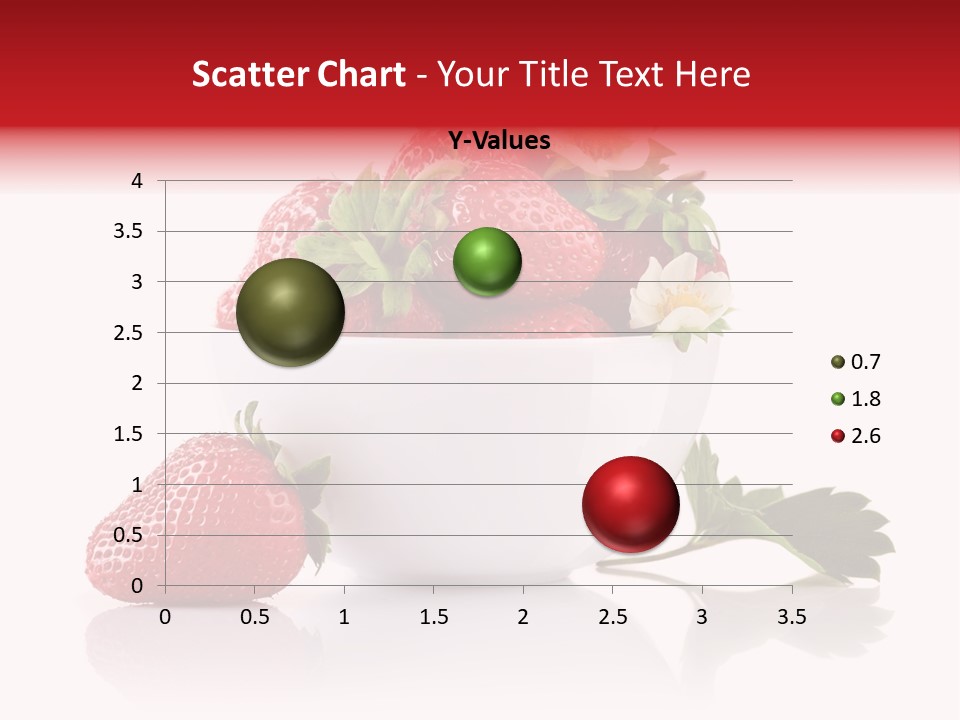 Scatter Chart - Your Title Text Here

Y-Values

4
3.5
3
2.5
2
1.5
1
0.5
0

0 0.5 1 1.5 2 2.5 3 3.5

0.7
1.8
2.6